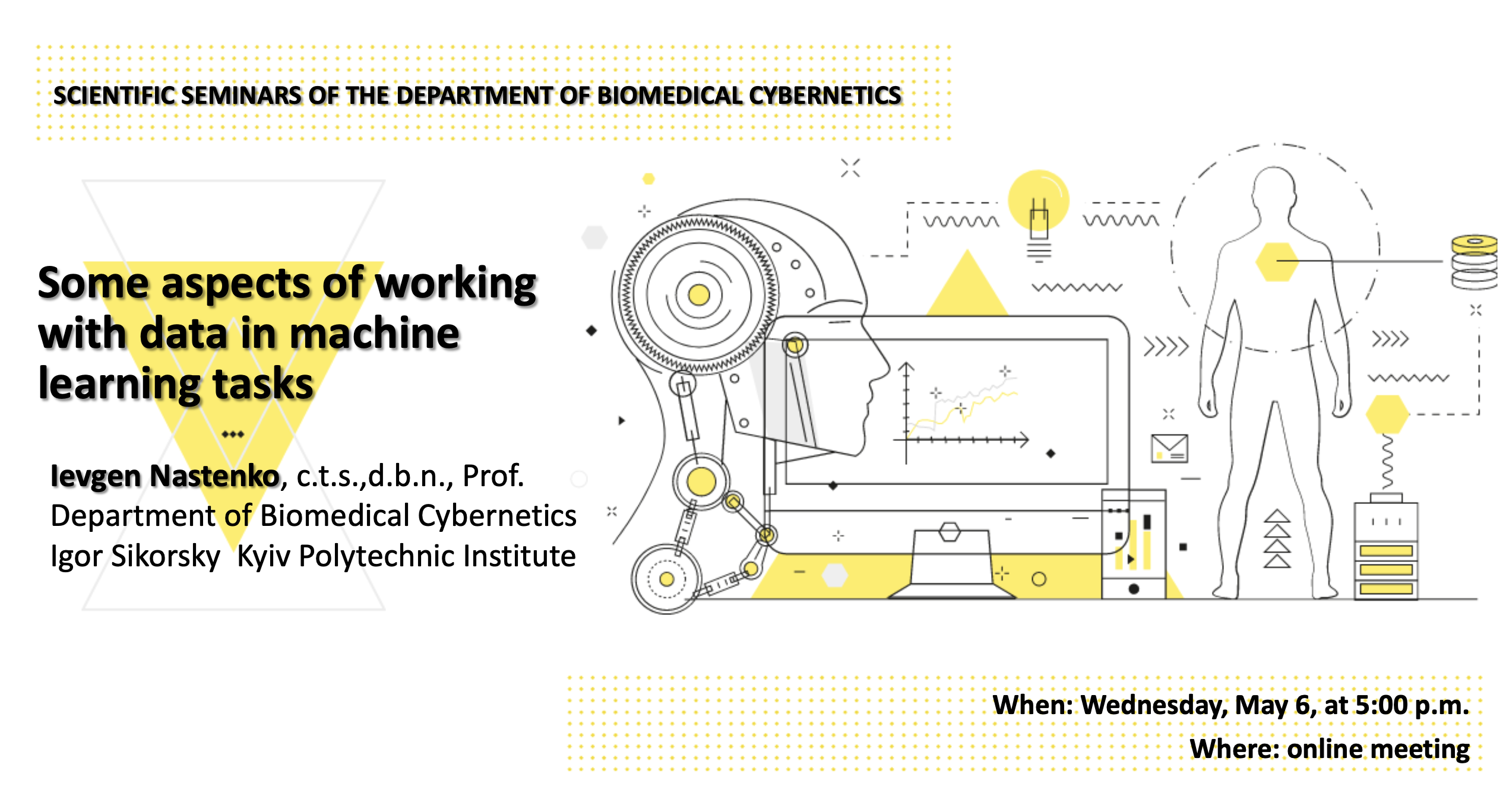 SCIENTIFIC SEMINARS OF THE DEPARTMENT OF BIOMEDICAL CYBERNETICS

Some aspects of working with data in machine learning tasks

Ievgen Nastenko, c.t.s.,d.b.n., Prof.
Department of Biomedical Cybernetics
Igor Sikorsky Kyiv Polytechnic Institute

When: Wednesday, May 6, at 5:00 p.m.
Where: online meeting